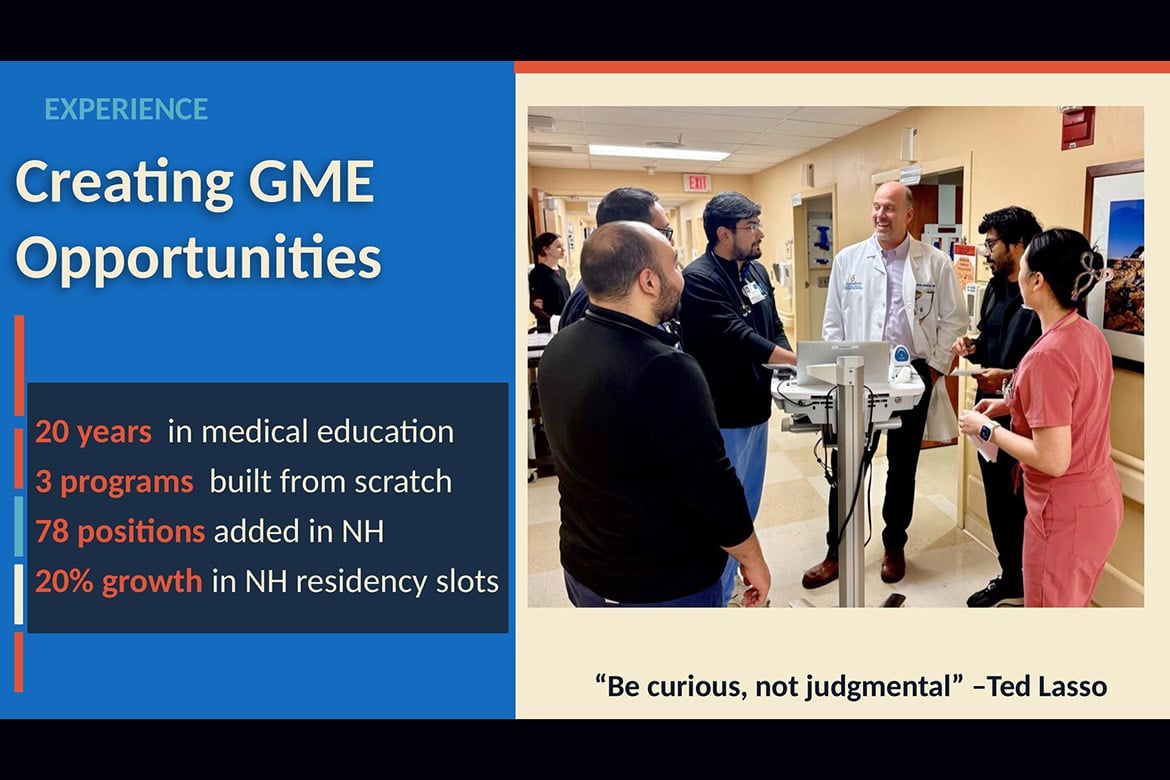 EXPERIENCE

Creating GME Opportunities

20 years in medical education
3 programs built from scratch
78 positions added in NH
20% growth in NH residency slots

EXIT

“Be curious, not judgmental” –Ted Lasso